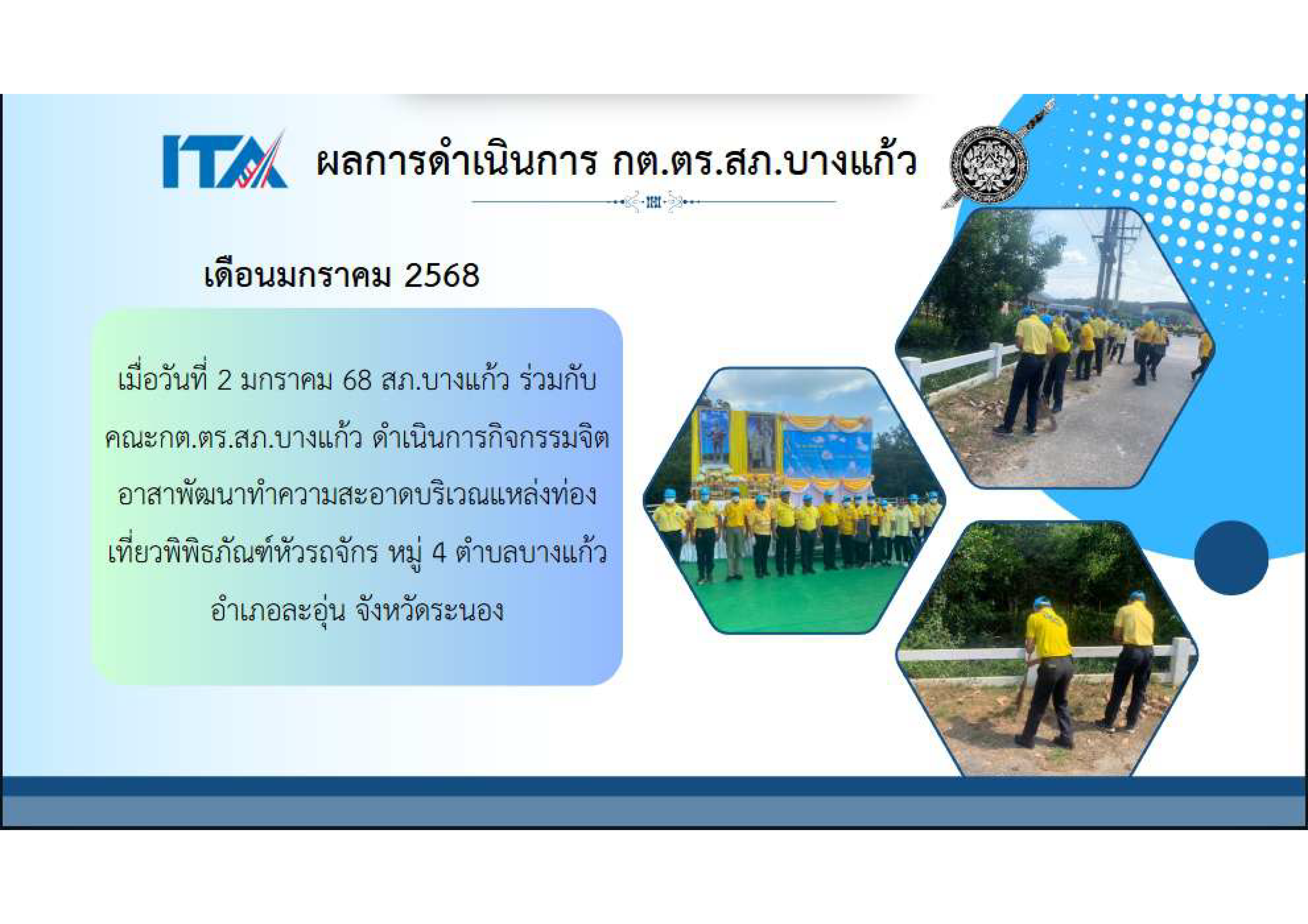 ITA ผลการดำเนินการ กต.ตร.สภ.บางแก้ว

เดือนมกราคม 2568

เมื่อวันที่ 2 มกราคม 68 สภ.บางแก้ว ร่วมกับ คณะกต.ตร.สภ.บางแก้ว ดำเนินการกิจกรรมจิตอาสาพัฒนาทำความสะอาดบริเวณแหล่งท่องเที่ยวพิพิธภัณฑ์หัวรถจักร หมู่ 4 ตำบลบางแก้ว อำเภอละอุ่น จังหวัดระนอง